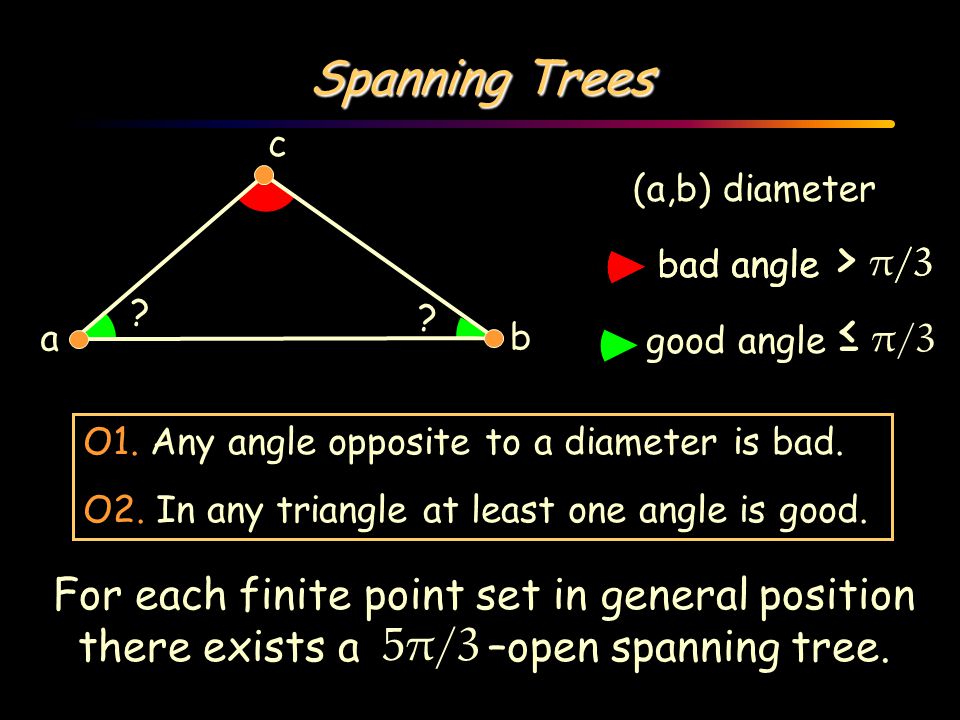 Spanning Trees

c

?

?

a

b

(a,b) diameter

bad angle > $\pi/3$

good angle ≤ $\pi/3$

O1. Any angle opposite to a diameter is bad.

O2. In any triangle at least one angle is good.

For each finite point set in general position there exists a $5\pi/3$–open spanning tree.